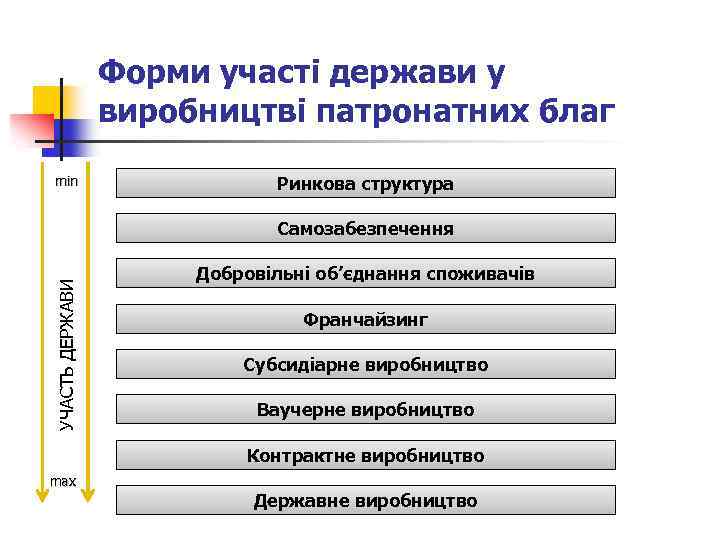 Форми участі держави у виробництві патронатних благ

min

УЧАСТЬ ДЕРЖАВИ

max

Ринкова структура

Самозабезпечення

Добровільні об'єднання споживачів

Франчайзинг

Субсидіарне виробництво

Ваучерне виробництво

Контрактне виробництво

Державне виробництво